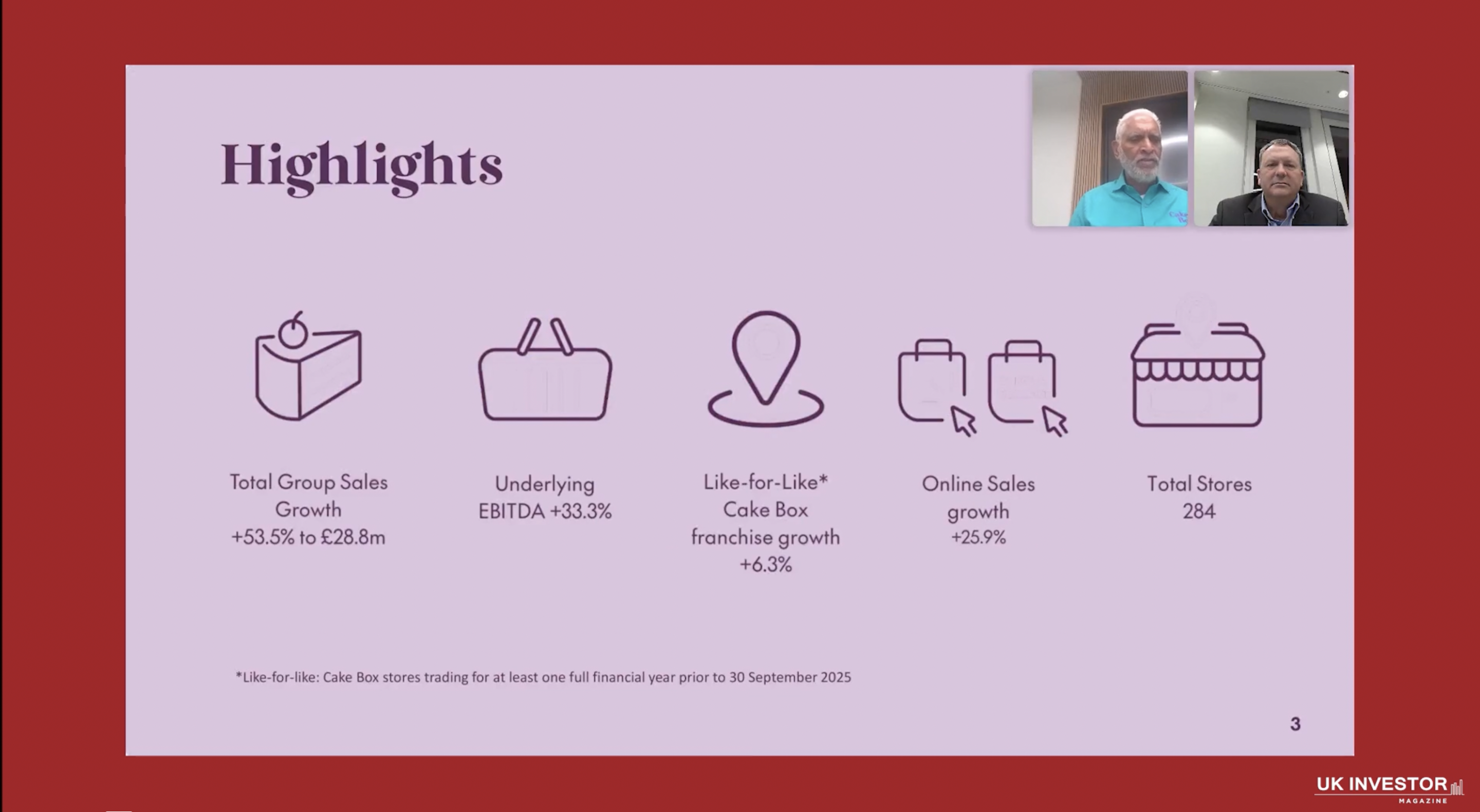 Highlights

Total Group Sales Growth +53.5% to £28.8m

Underlying EBITDA +33.3%

Like-for-Like* Cake Box franchise growth +6.3%

Online Sales growth +25.9%

Total Stores 284

*Like-for-like: Cake Box stores trading for at least one full financial year prior to 30 September 2025

3

UK INVESTOR MAGAZINE